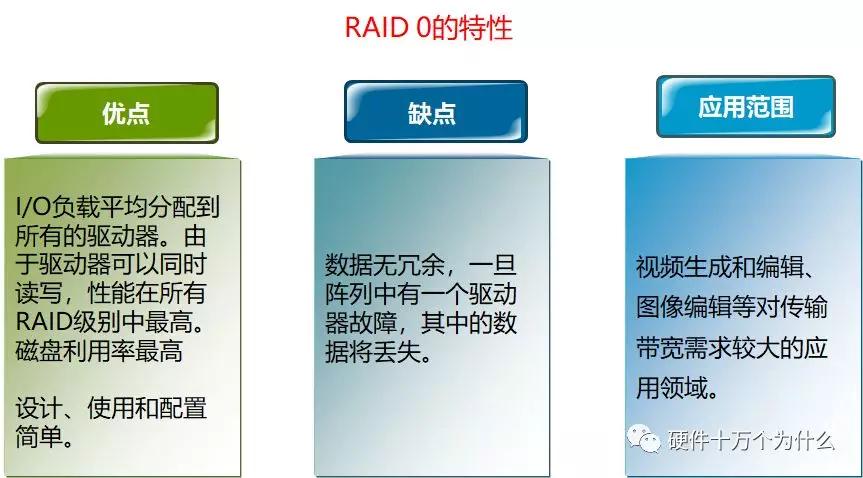 RAID 0的特性

优点

I/O负载平均分配到所有的驱动器。由于驱动器可以同时读写，性能在所有RAID级别中最高。磁盘利用率最高

设计、使用和配置简单。

缺点

数据无冗余，一旦阵列中有一个驱动器故障，其中的数据将丢失。

应用范围

视频生成和编辑、图像编辑等对传输带宽需求较大的应用领域。

硬件十万个为什么